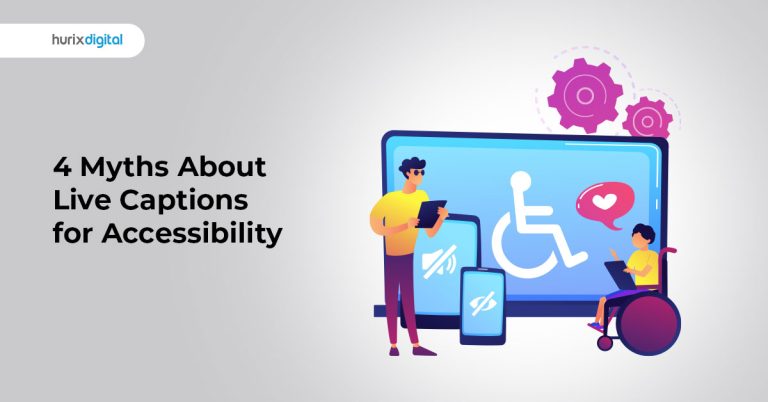 hurixdigital

4 Myths About Live Captions for Accessibility